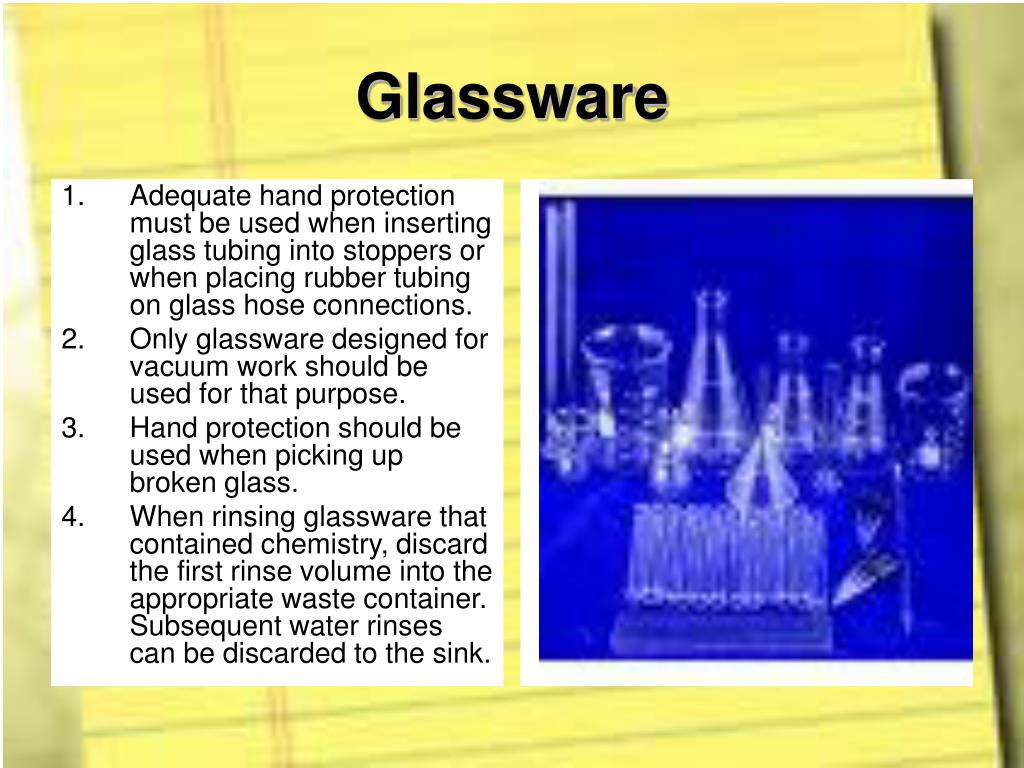 Glassware

1. Adequate hand protection must be used when inserting glass tubing into stoppers or when placing rubber tubing on glass hose connections.
2. Only glassware designed for vacuum work should be used for that purpose.
3. Hand protection should be used when picking up broken glass.
4. When rinsing glassware that contained chemistry, discard the first rinse volume into the appropriate waste container. Subsequent water rinses can be discarded to the sink.